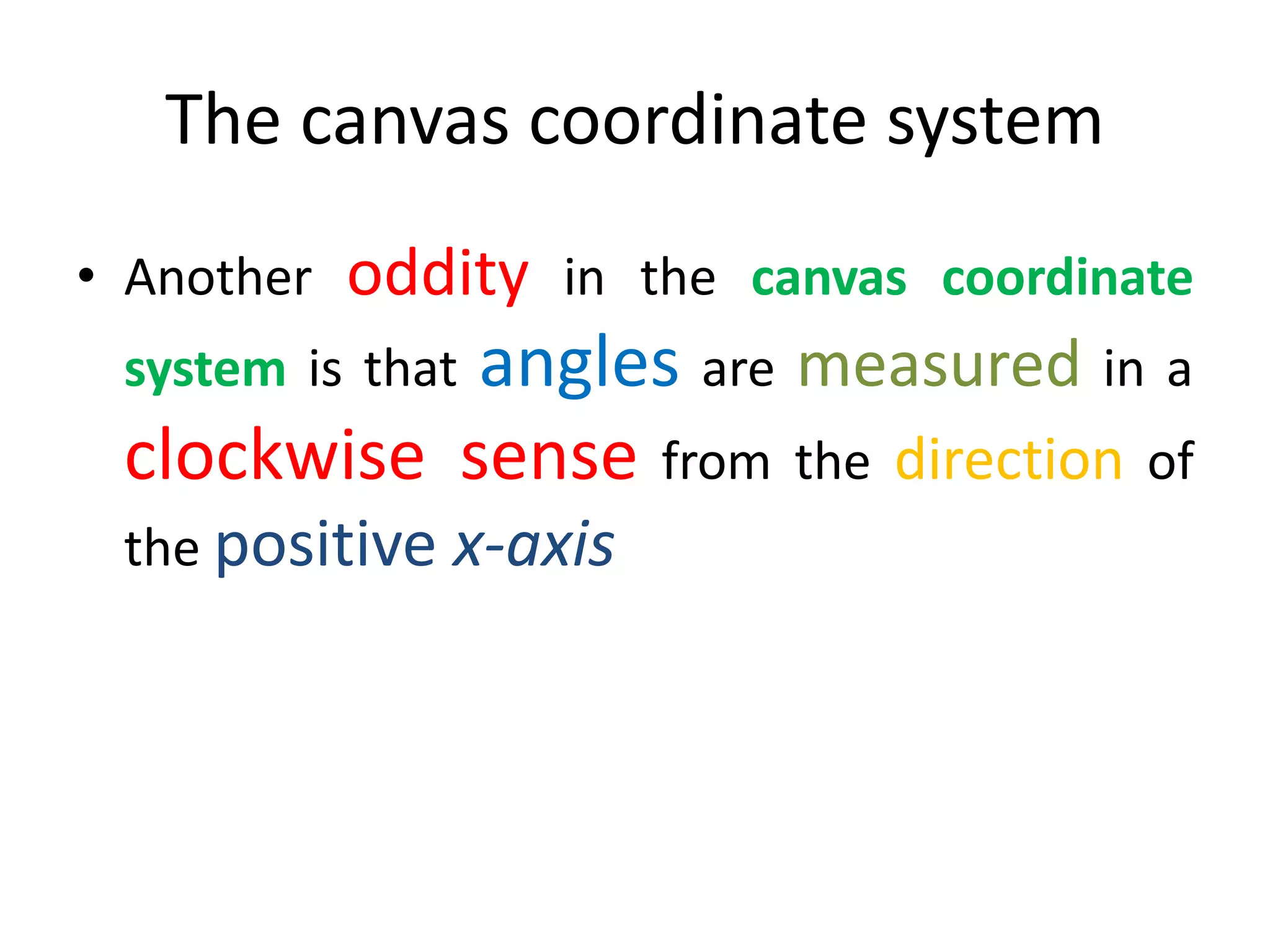 The canvas coordinate system

• Another oddity in the canvas coordinate system is that angles are measured in a clockwise sense from the direction of the positive x-axis